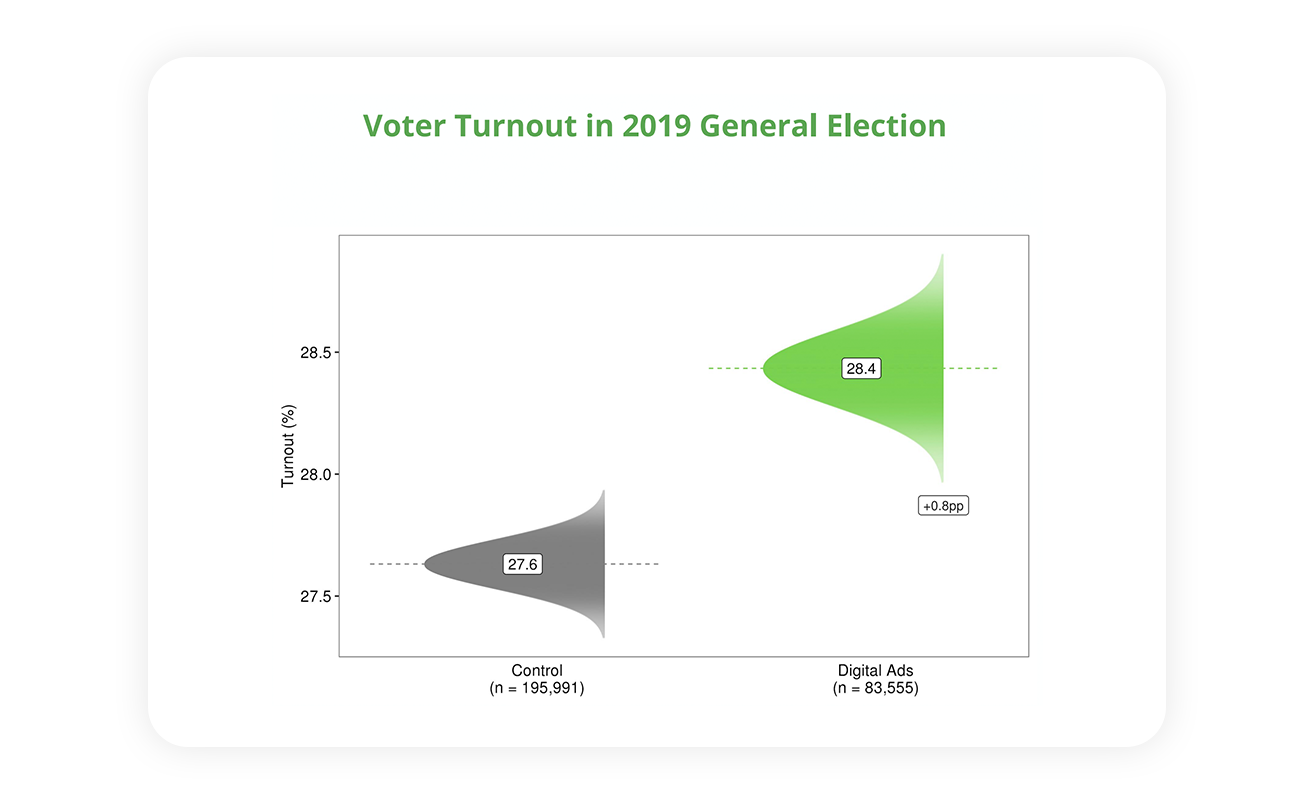 Voter Turnout in 2019 General Election

Turnout (%)

28.5

28.0

27.5

28.4

+0.8pp

27.6

Control
(n = 195,991)

Digital Ads
(n = 83,555)